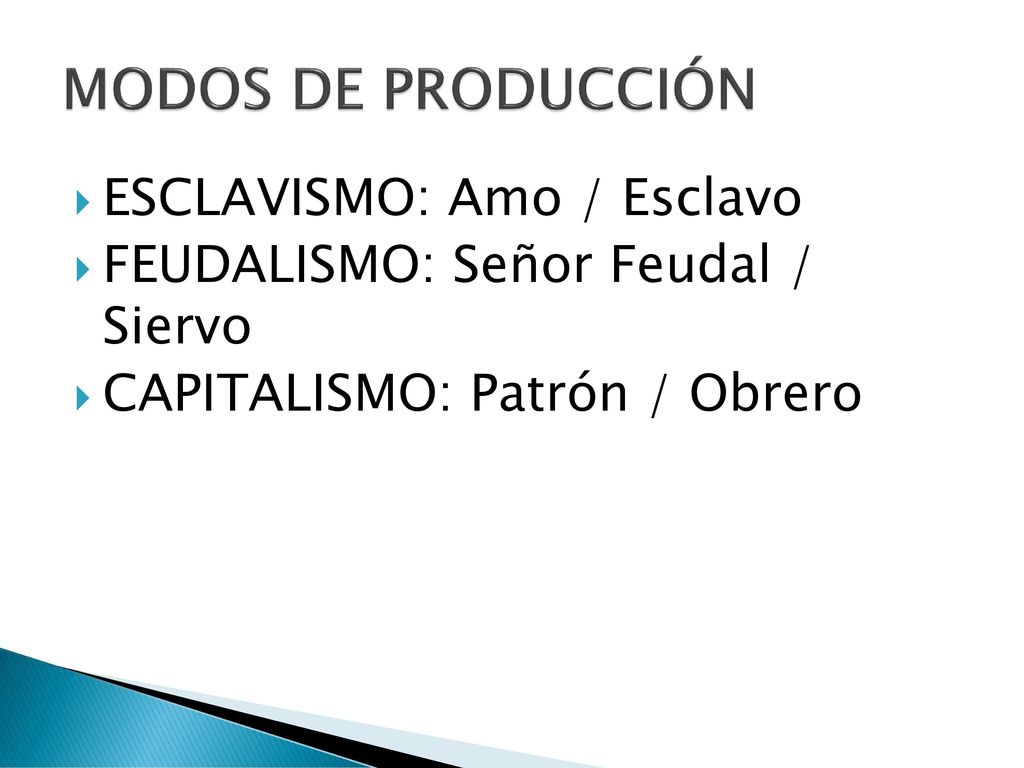 MODOS DE PRODUCCIÓN

ESCLAVISMO: Amo / Esclavo
FEUDALISMO: Señor Feudal / Siervo
CAPITALISMO: Patrón / Obrero